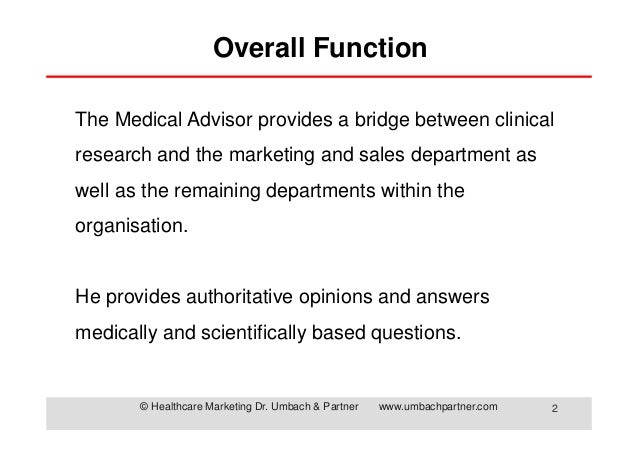 Overall Function

The Medical Advisor provides a bridge between clinical research and the marketing and sales department as well as the remaining departments within the organisation.

He provides authoritative opinions and answers medically and scientifically based questions.

© Healthcare Marketing Dr. Umbach & Partner www.umbachpartner.com 2